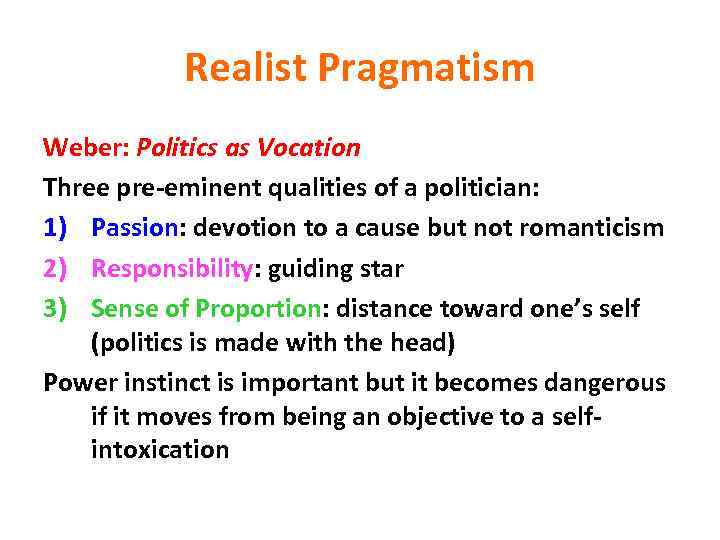 Realist Pragmatism

Weber: Politics as Vocation

Three pre-eminent qualities of a politician:

1) Passion: devotion to a cause but not romanticism

2) Responsibility: guiding star

3) Sense of Proportion: distance toward one's self (politics is made with the head)

Power instinct is important but it becomes dangerous if it moves from being an objective to a self-intoxication